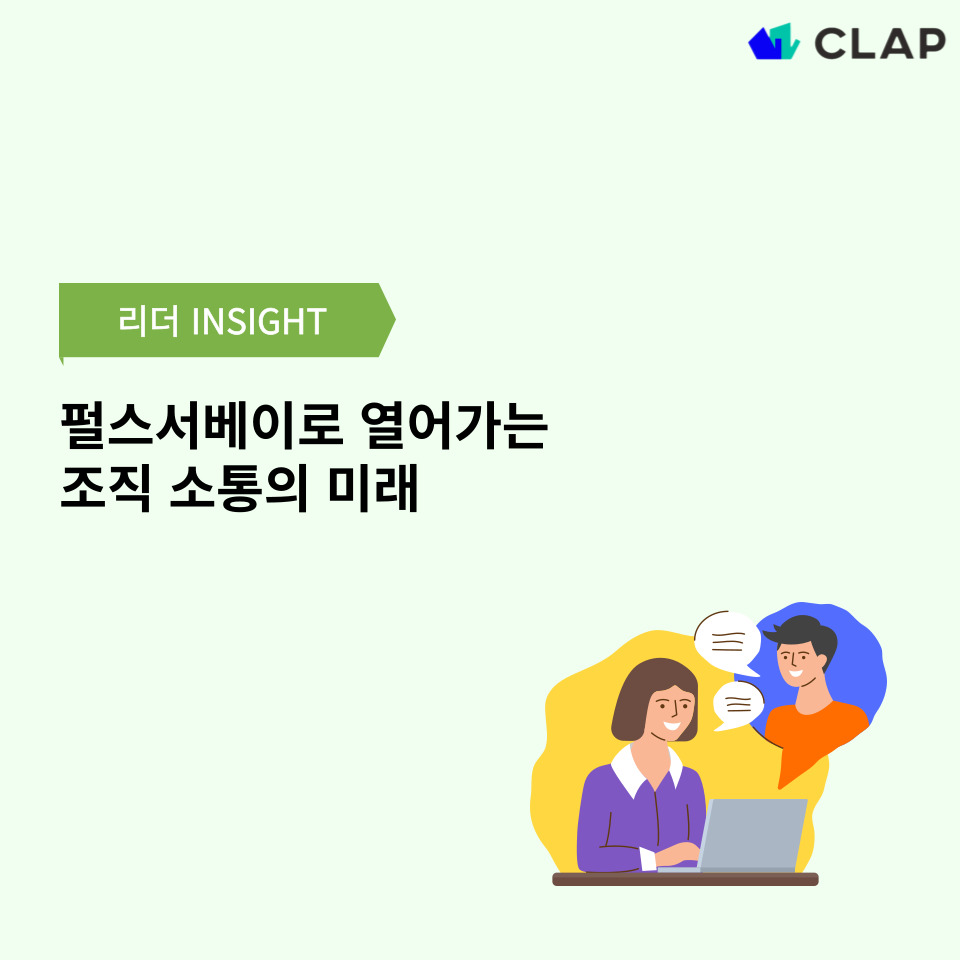 CLAP

리더 INSIGHT

펄스서베이로 열어가는
조직 소통의 미래